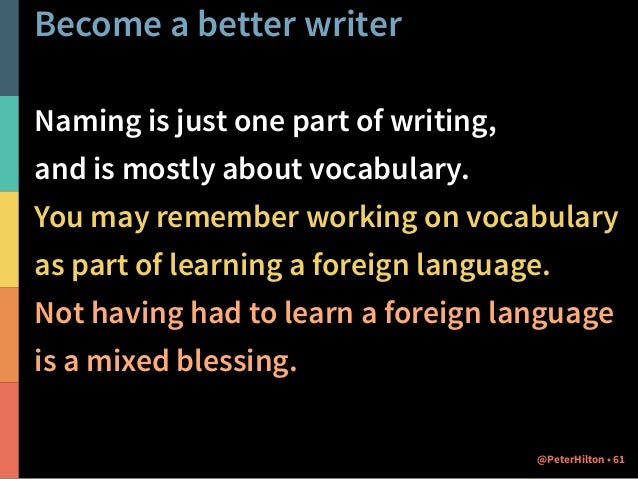 Become a better writer

Naming is just one part of writing, and is mostly about vocabulary.

You may remember working on vocabulary as part of learning a foreign language.

Not having had to learn a foreign language is a mixed blessing.

@PeterHilton • 61